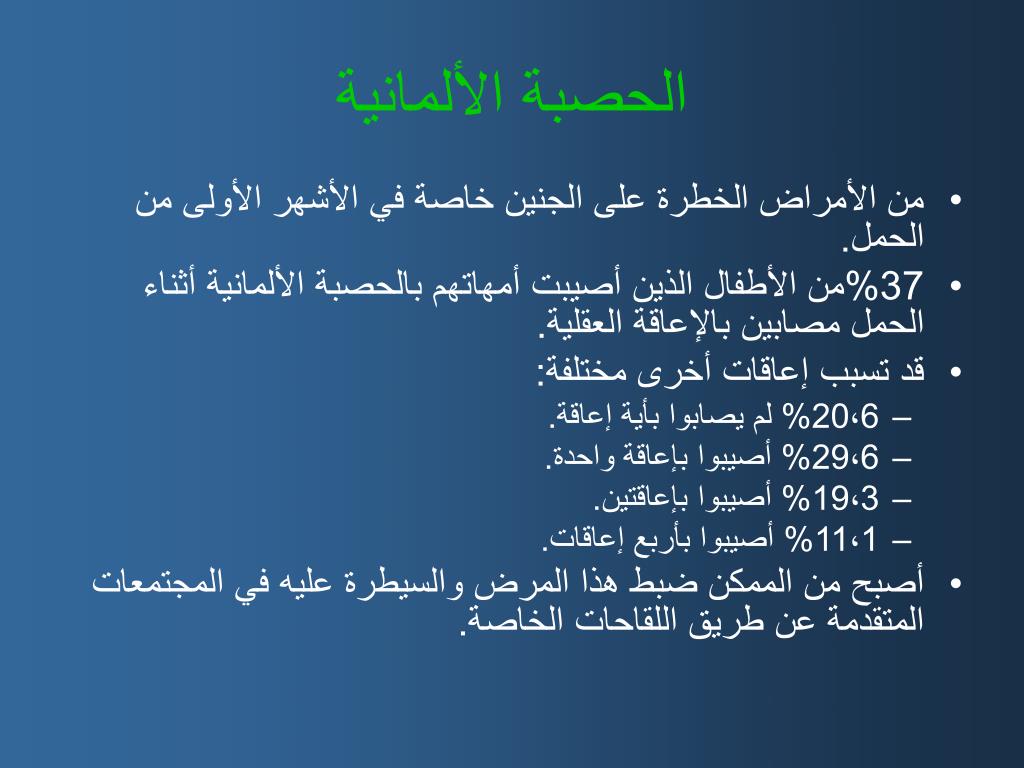 الحصبة الألمانية

• من الأمراض الخطرة على الجنين خاصة في الأشهر الأولى من الحمل.
• 37%من الأطفال الذين أصيبت أمهاتهم بالحصبة الألمانية أثناء الحمل مصابين بالإعاقة العقلية.
• قد تسبب إعاقات أخرى مختلفة:
– 20،6% لم يصابوا بأية إعاقة.
– 29،6% أصيبوا بإعاقة واحدة.
– 19،3% أصيبوا بإعاقتين.
– 11،1% أصيبوا بأربع إعاقات.
• أصبح من الممكن ضبط هذا المرض والسيطرة عليه في المجتمعات المتقدمة عن طريق اللقاحات الخاصة.